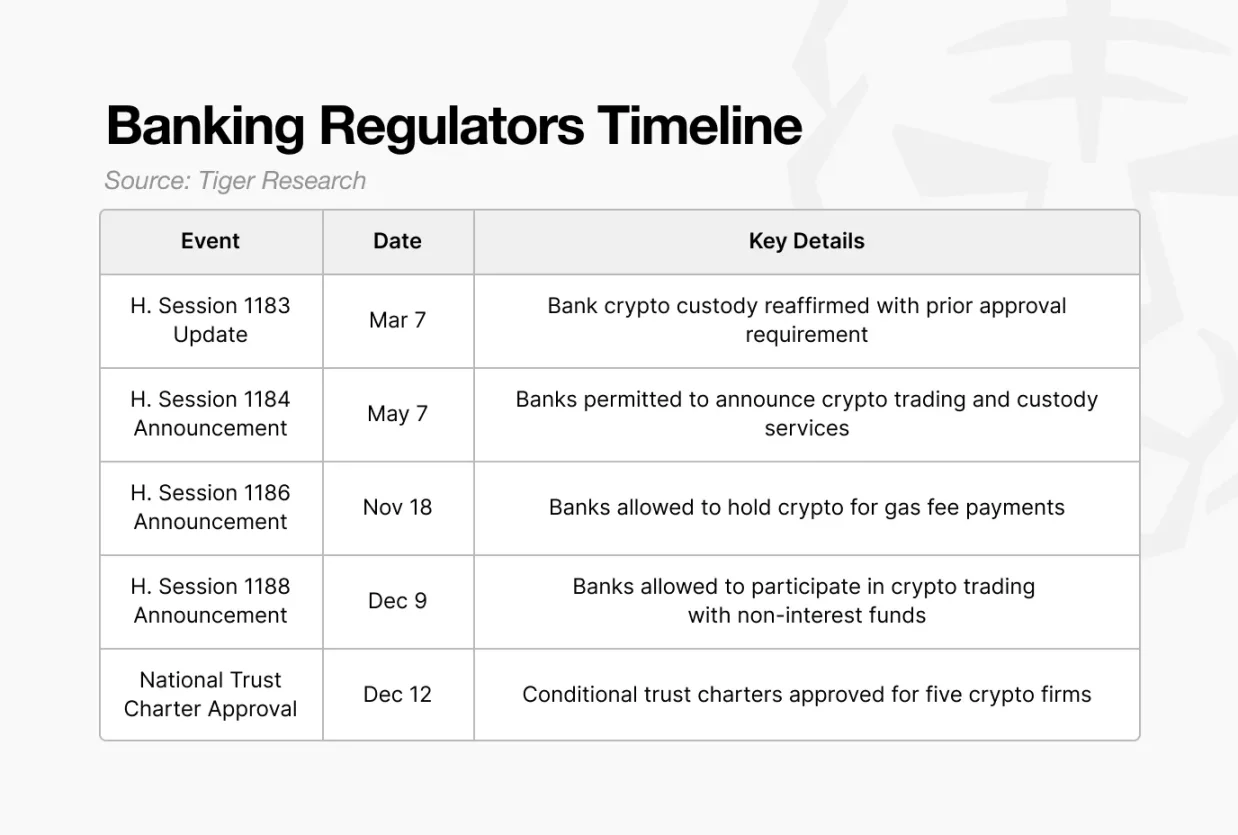 Banking Regulators Timeline

Source: Tiger Research

| Event | Date | Key Details |
|---|---|---|
| H. Session 1183 Update | Mar 7 | Bank crypto custody reaffirmed with prior approval requirement |
| H. Session 1184 Announcement | May 7 | Banks permitted to announce crypto trading and custody services |
| H. Session 1186 Announcement | Nov 18 | Banks allowed to hold crypto for gas fee payments |
| H. Session 1188 Announcement | Dec 9 | Banks allowed to participate in crypto trading with non-interest funds |
| National Trust Charter Approval | Dec 12 | Conditional trust charters approved for five crypto firms |